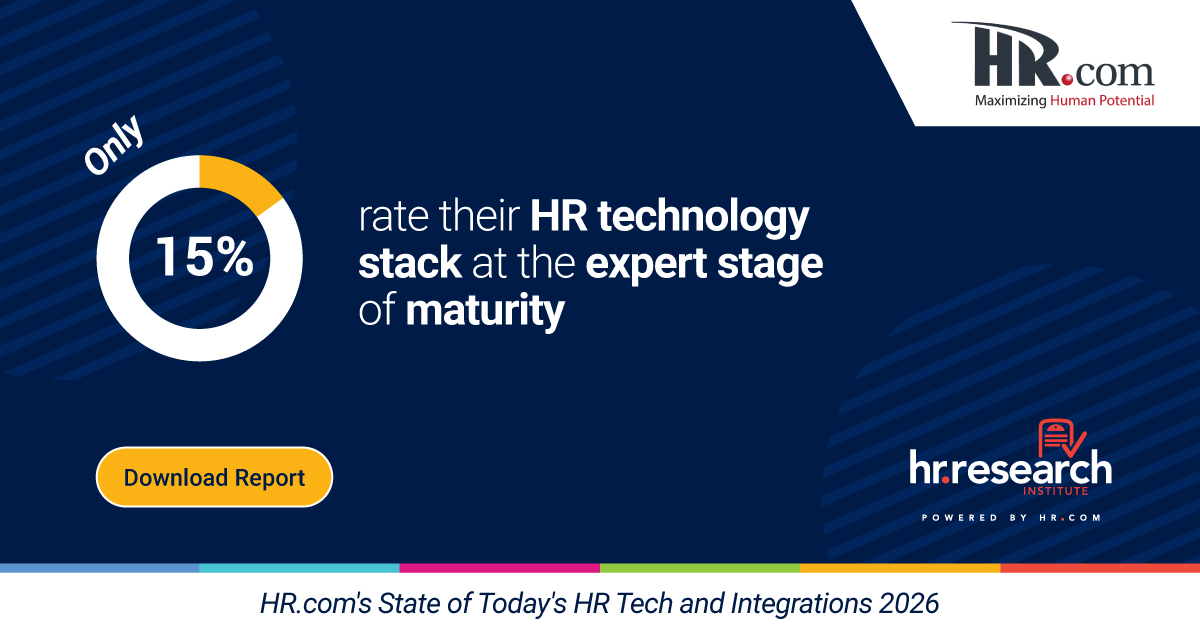 HR.com
Maximizing Human Potential

Only

15%

rate their HR technology stack at the expert stage of maturity

Download Report

hr.research
INSTITUTE
POWERED BY HR.COM

HR.com's State of Today's HR Tech and Integrations 2026